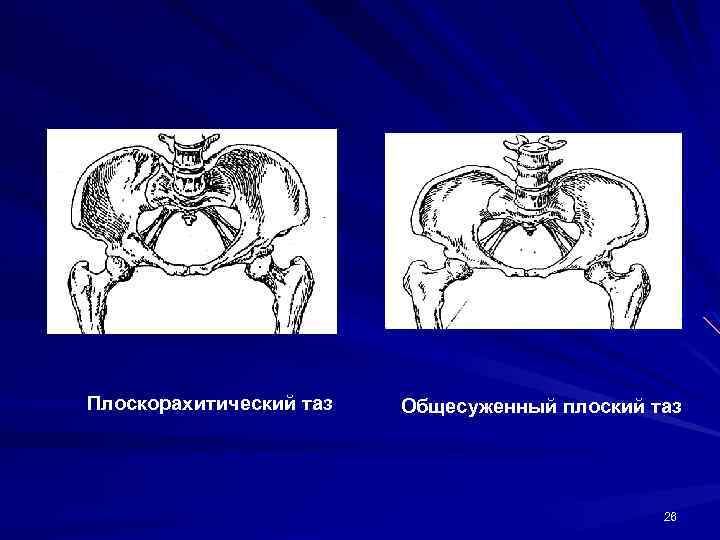 Плоскорахитический таз

Общесуженный плоский таз

26